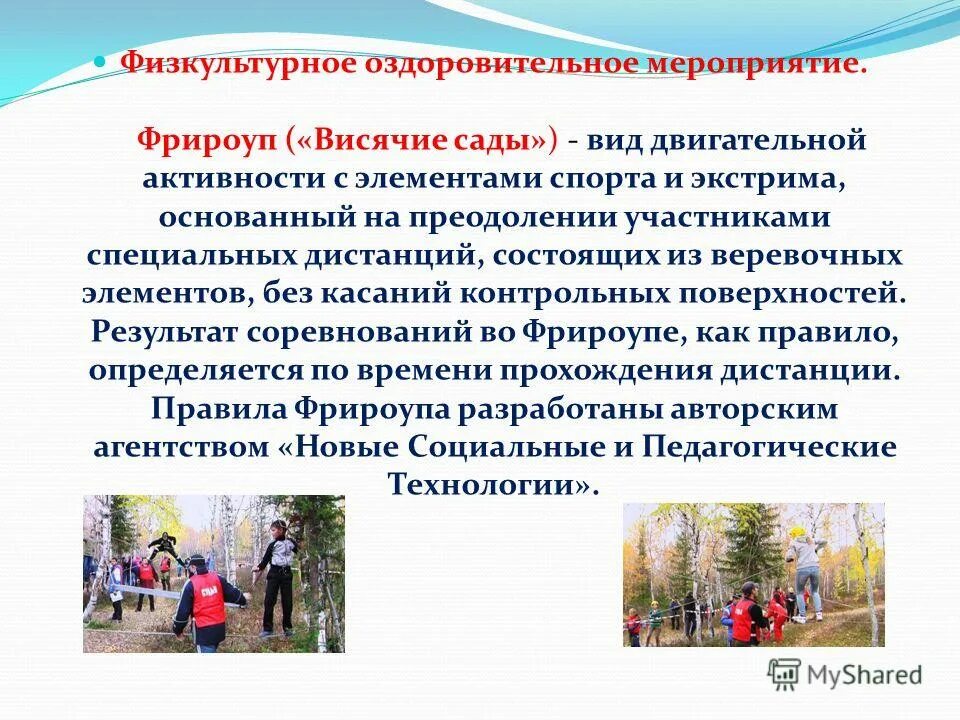 Физкультурное оздоровительное мероприятие.

Фрироуп («Висячие сады») - вид двигательной активности с элементами спорта и экстрима, основанный на преодолении участниками специальных дистанций, состоящих из веревочных элементов, без касаний контрольных поверхностей. Результат соревнований во Фрироупе, как правило, определяется по времени прохождения дистанции. Правила Фрироупа разработаны авторским агентством «Новые Социальные и Педагогические Технологии».

MyShared